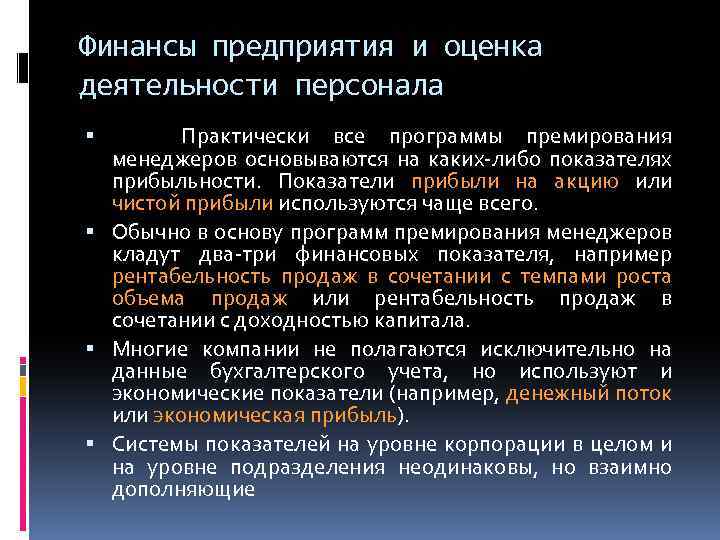 Финансы предприятия и оценка деятельности персонала

▪ Практически все программы премирования менеджеров основываются на каких-либо показателях прибыльности. Показатели прибыли на акцию или чистой прибыли используются чаще всего.

▪ Обычно в основу программ премирования менеджеров кладут два-три финансовых показателя, например рентабельность продаж в сочетании с темпами роста объема продаж или рентабельность продаж в сочетании с доходностью капитала.

▪ Многие компании не полагаются исключительно на данные бухгалтерского учета, но используют и экономические показатели (например, денежный поток или экономическая прибыль).

▪ Системы показателей на уровне корпорации в целом и на уровне подразделения неодинаковы, но взаимно дополняющие